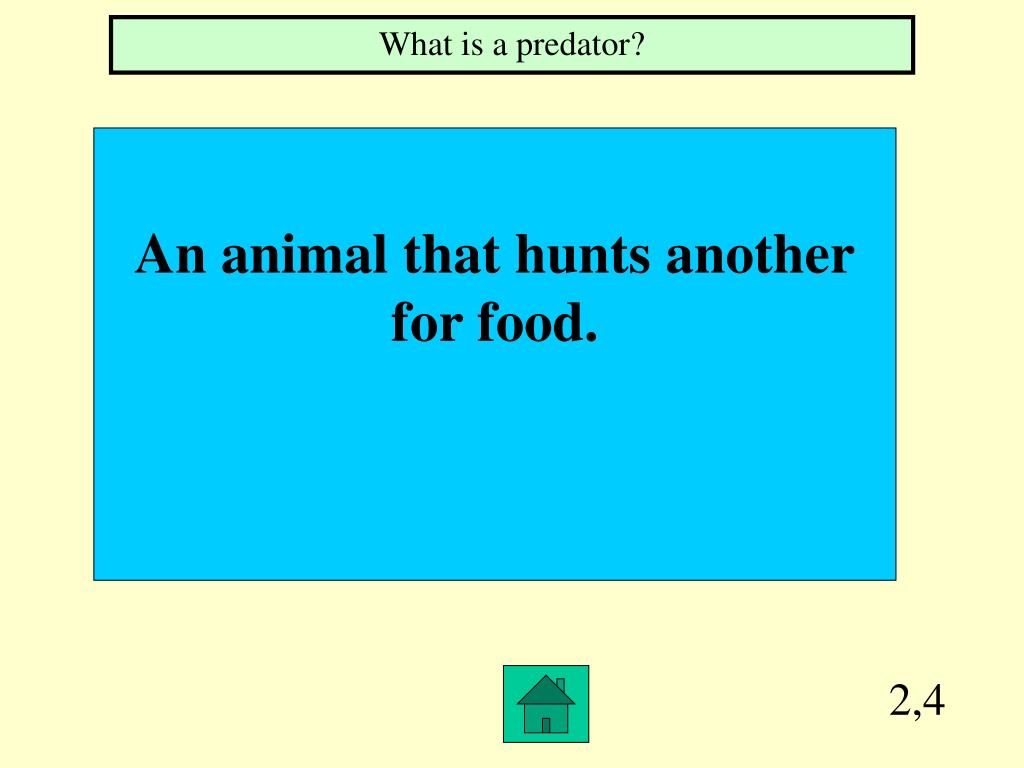 What is a predator?

An animal that hunts another for food.

2,4